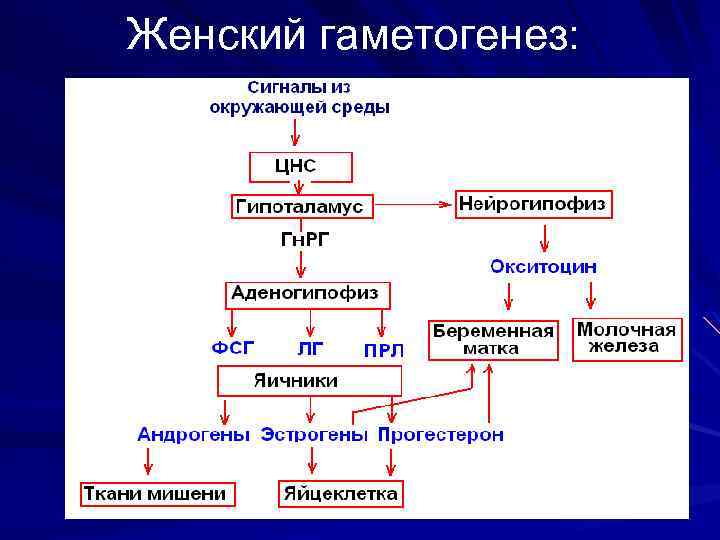 Женский гаметогенез:

Сигналы из окружающей среды

ЦНС

Гипоталамус

Нейрогипофиз

ГнРГ

Окситоцин

Аденогипофиз

ФСГ

ЛГ

ПРЛ

Беременная матка

Молочная железа

Яичники

Андрогены

Эстрогены

Прогестерон

Ткани мишени

Яйцеклетка